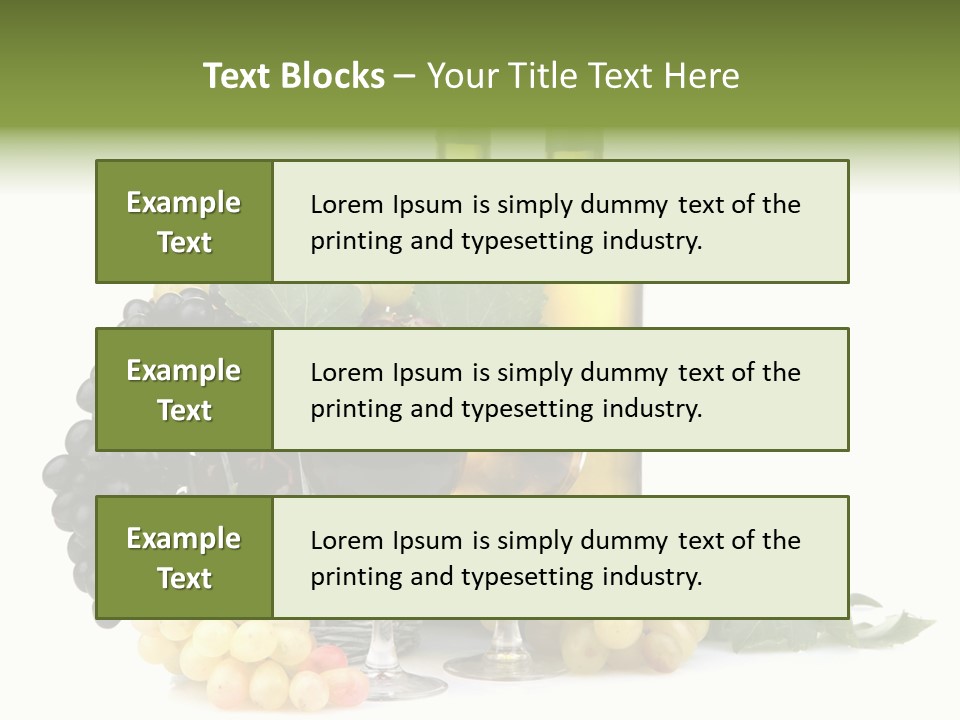 Text Blocks – Your Title Text Here

Example Text

Lorem Ipsum is simply dummy text of the printing and typesetting industry.

Example Text

Lorem Ipsum is simply dummy text of the printing and typesetting industry.

Example Text

Lorem Ipsum is simply dummy text of the printing and typesetting industry.